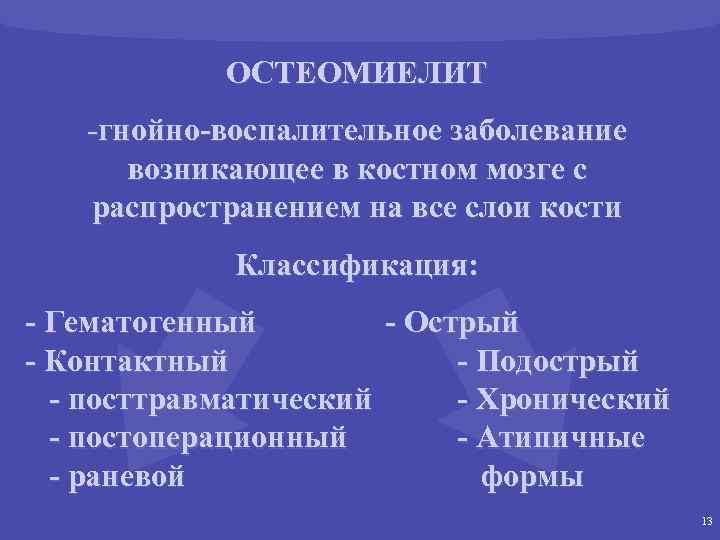 ОСТЕОМИЕЛИТ

-гнойно-воспалительное заболевание возникающее в костном мозге с распространением на все слои кости

Классификация:

- Гематогенный
- Контактный
- посттравматический
- постоперационный
- раневой

- Острый
- Подострый
- Хронический
- Атипичные формы

13